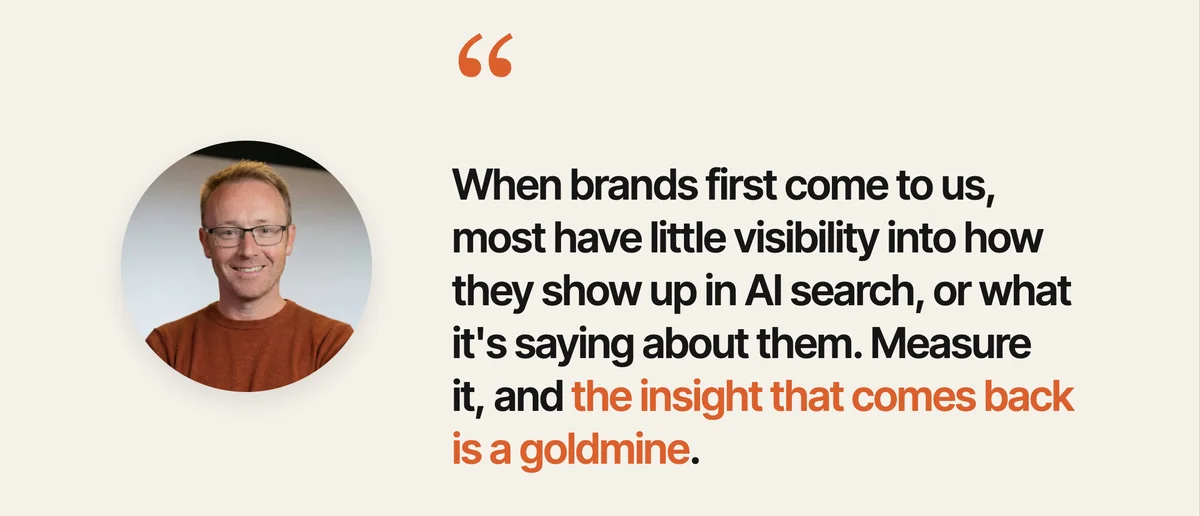 “

When brands first come to us, most have little visibility into how they show up in AI search, or what it's saying about them. Measure it, and the insight that comes back is a goldmine.